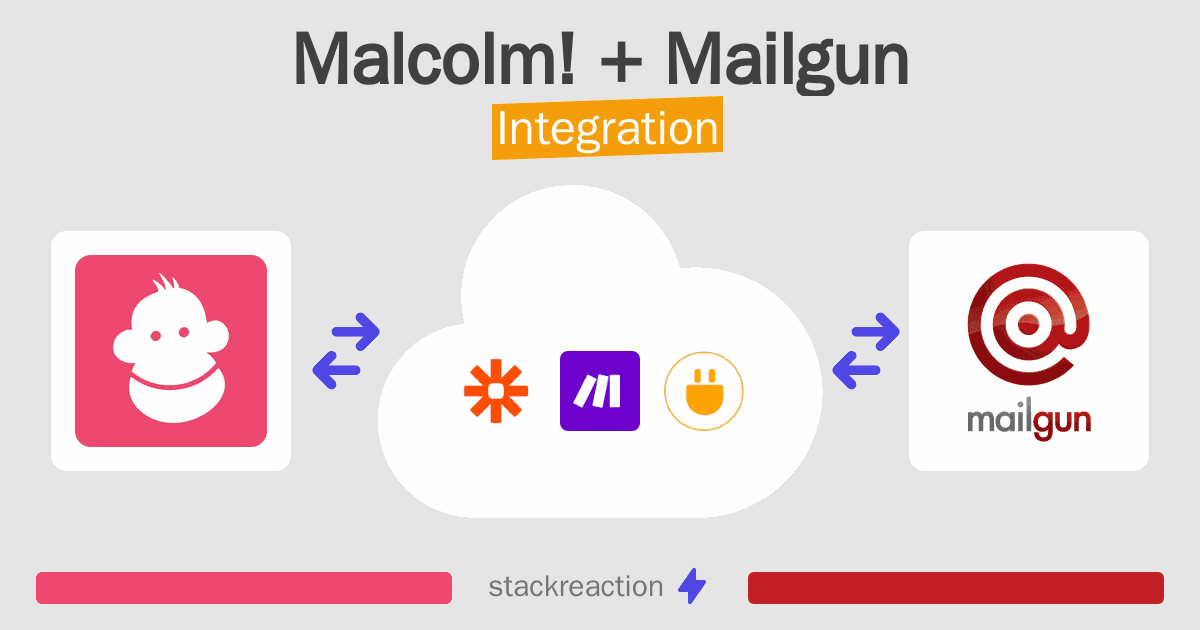 Malcolm! + Mailgun

Integration

mailgun

stackreaction